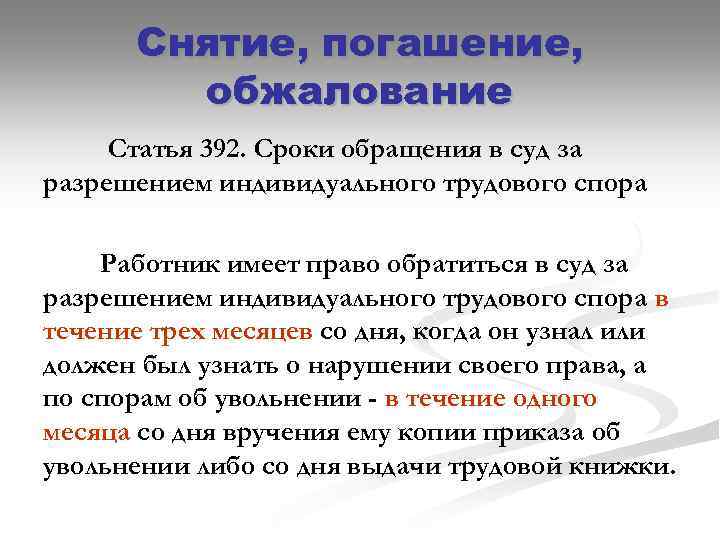 Снятие, погашение, обжалование

Статья 392. Сроки обращения в суд за разрешением индивидуального трудового спора

Работник имеет право обратиться в суд за разрешением индивидуального трудового спора в течение трех месяцев со дня, когда он узнал или должен был узнать о нарушении своего права, а по спорам об увольнении - в течение одного месяца со дня вручения ему копии приказа об увольнении либо со дня выдачи трудовой книжки.